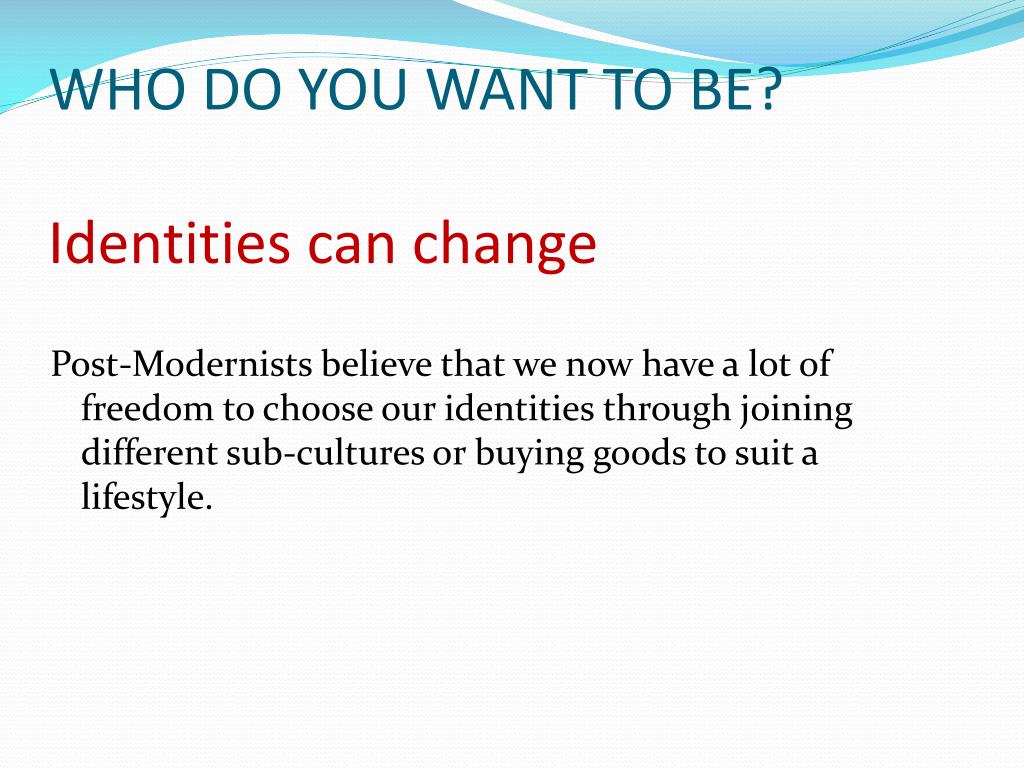 WHO DO YOU WANT TO BE?

Identities can change

Post-Modernists believe that we now have a lot of freedom to choose our identities through joining different sub-cultures or buying goods to suit a lifestyle.